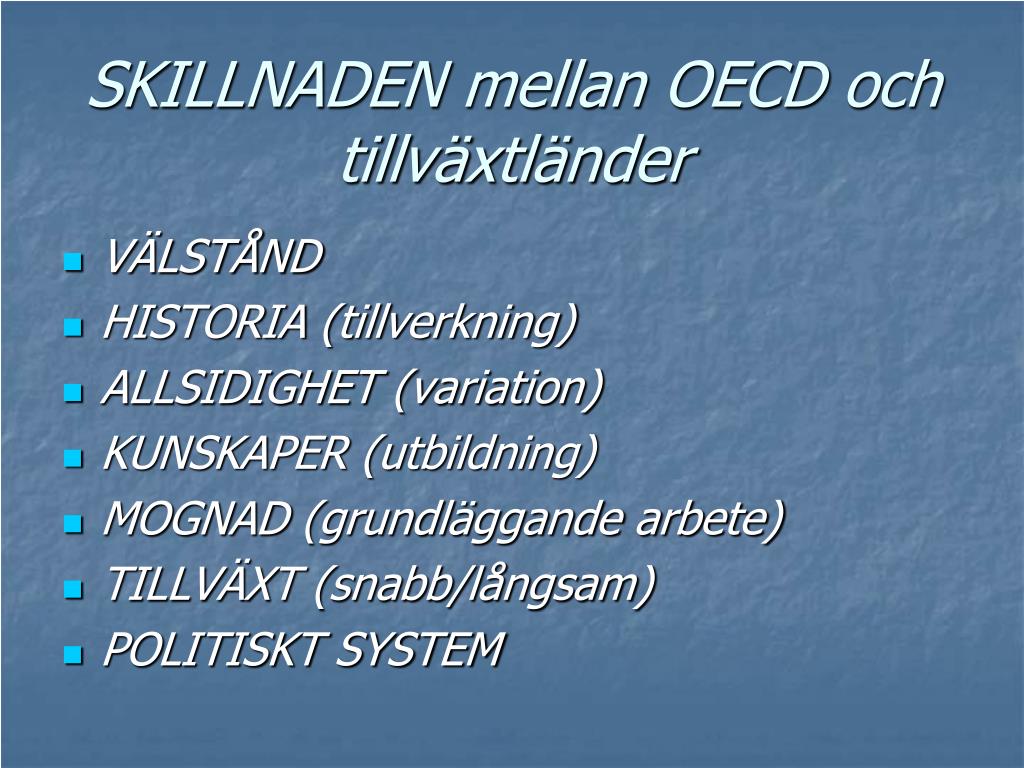 SKILLNADEN mellan OECD och tillväxtländer

- VÄLSTÅND
- HISTORIA (tillverkning)
- ALLSIDIGHET (variation)
- KUNSKAPER (utbildning)
- MOGNAD (grundläggande arbete)
- TILLVÄXT (snabb/långsam)
- POLITISKT SYSTEM